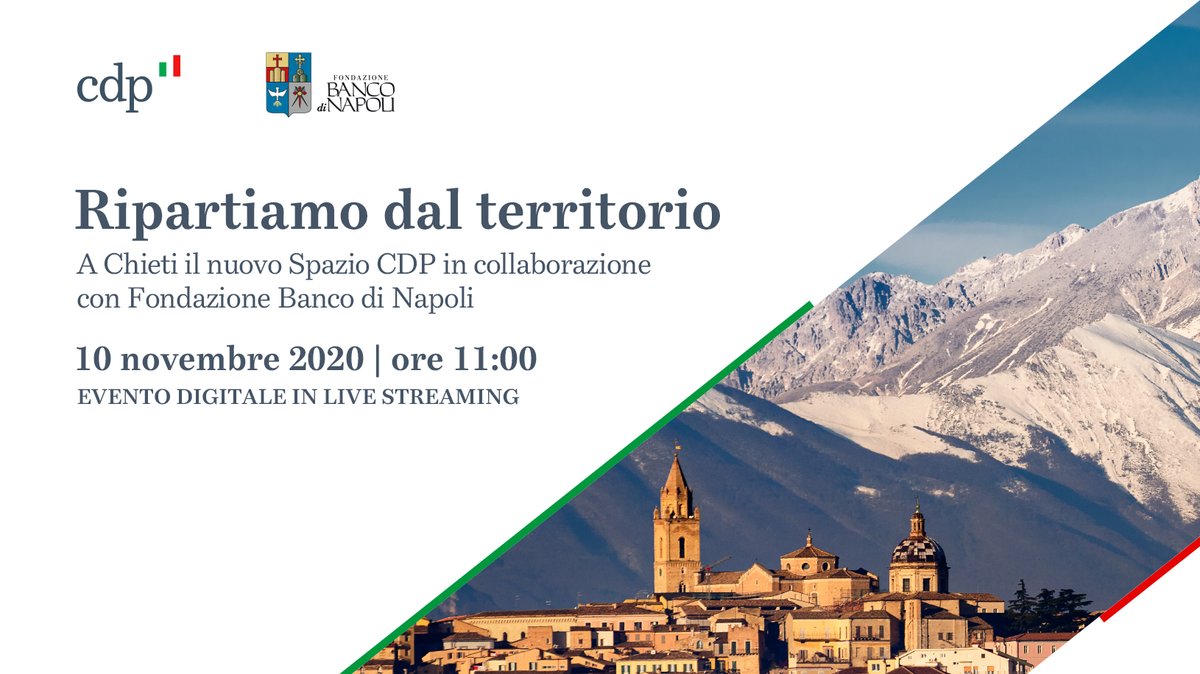 cdp

FONDAZIONE
BANCO
di NAPOLI

Ripartiamo dal territorio

A Chieti il nuovo Spazio CDP in collaborazione con Fondazione Banco di Napoli

10 novembre 2020 | ore 11:00

EVENTO DIGITALE IN LIVE STREAMING